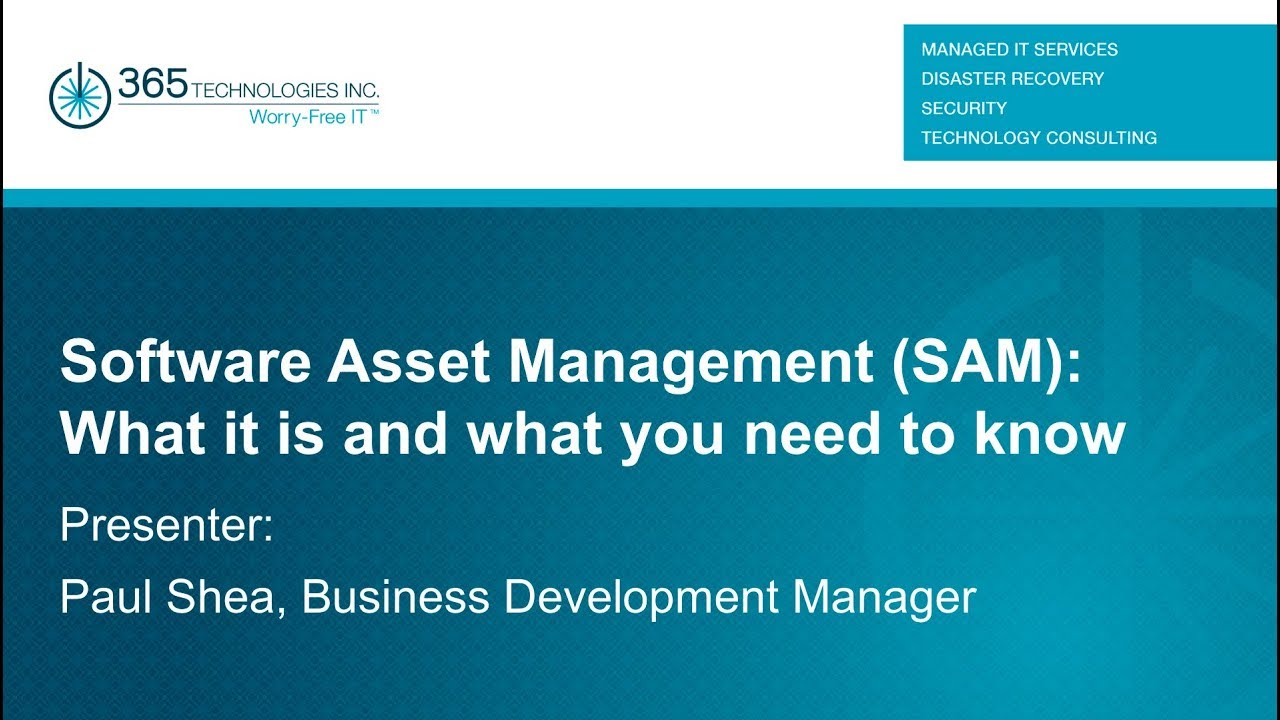 365 TECHNOLOGIES INC.
Worry-Free IT™

MANAGED IT SERVICES
DISASTER RECOVERY
SECURITY
TECHNOLOGY CONSULTING

Software Asset Management (SAM):
What it is and what you need to know

Presenter:

Paul Shea, Business Development Manager